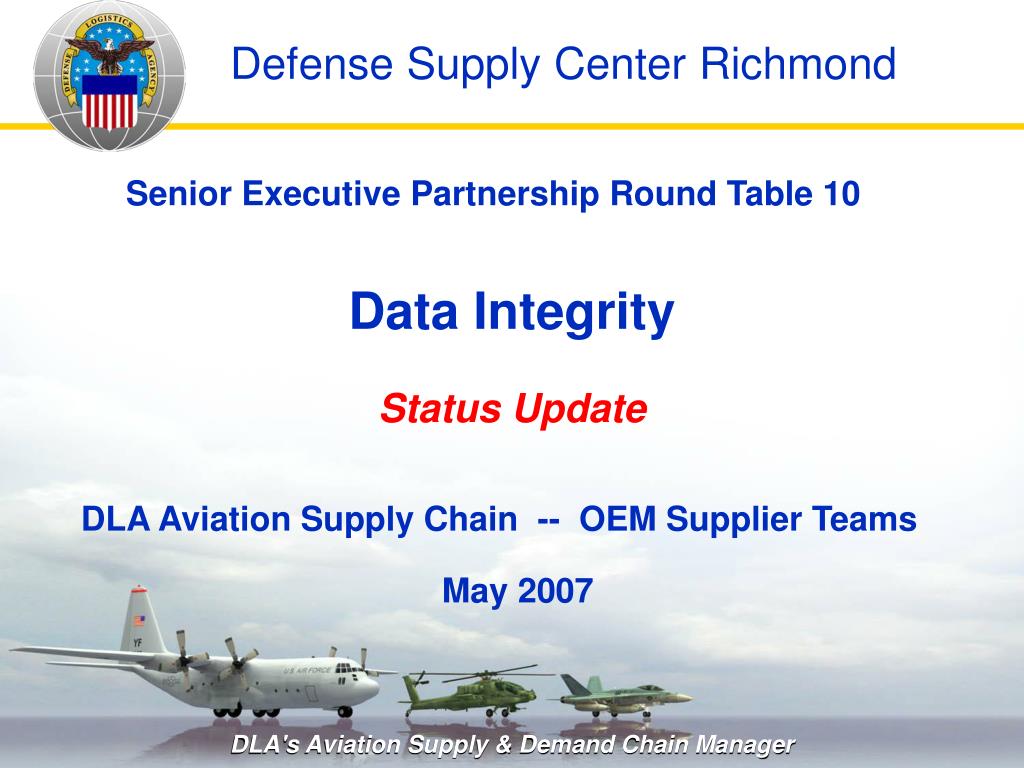 DEFENSE LOGISTICS AGENCY

Defense Supply Center Richmond

Senior Executive Partnership Round Table 10

Data Integrity

Status Update

DLA Aviation Supply Chain -- OEM Supplier Teams

May 2007

YF

U.S. AIR FORCE

DLA's Aviation Supply & Demand Chain Manager